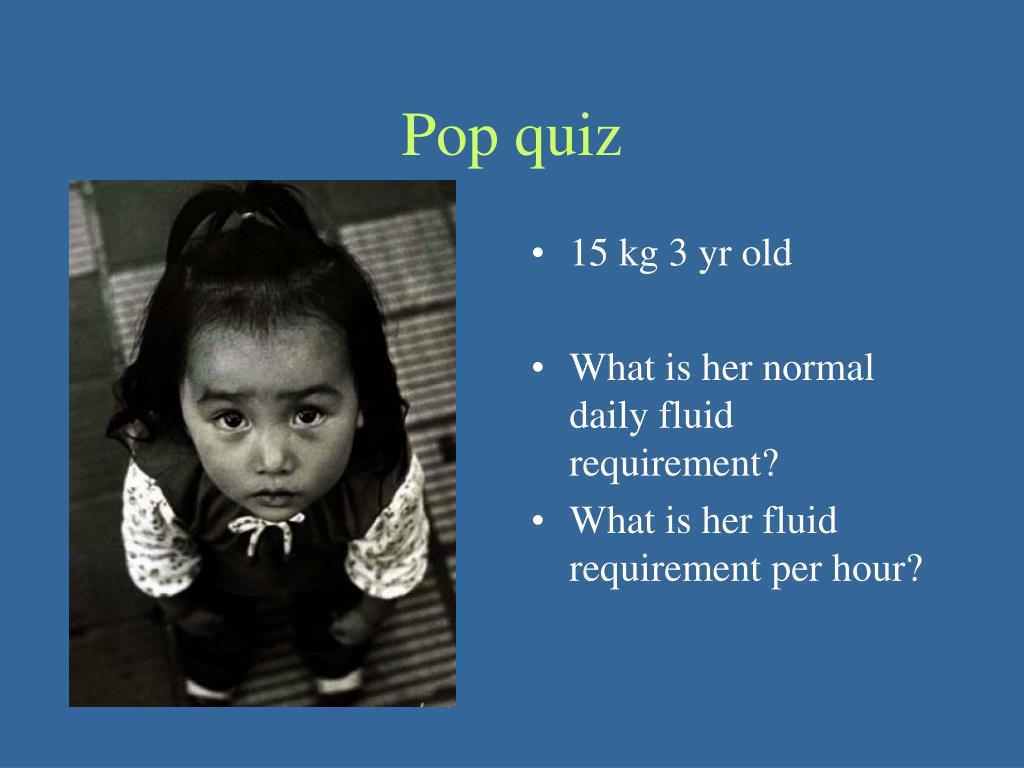 Pop quiz

• 15 kg 3 yr old

• What is her normal daily fluid requirement?
• What is her fluid requirement per hour?